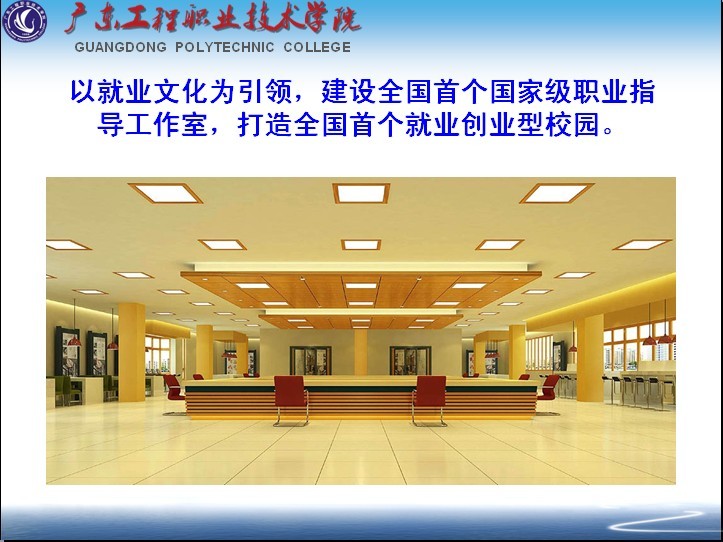 广东工程职业技术学院
GUANGDONG POLYTECHNIC COLLEGE

以就业文化为引领，建设全国首个国家级职业指导工作室，打造全国首个就业创业型校园。